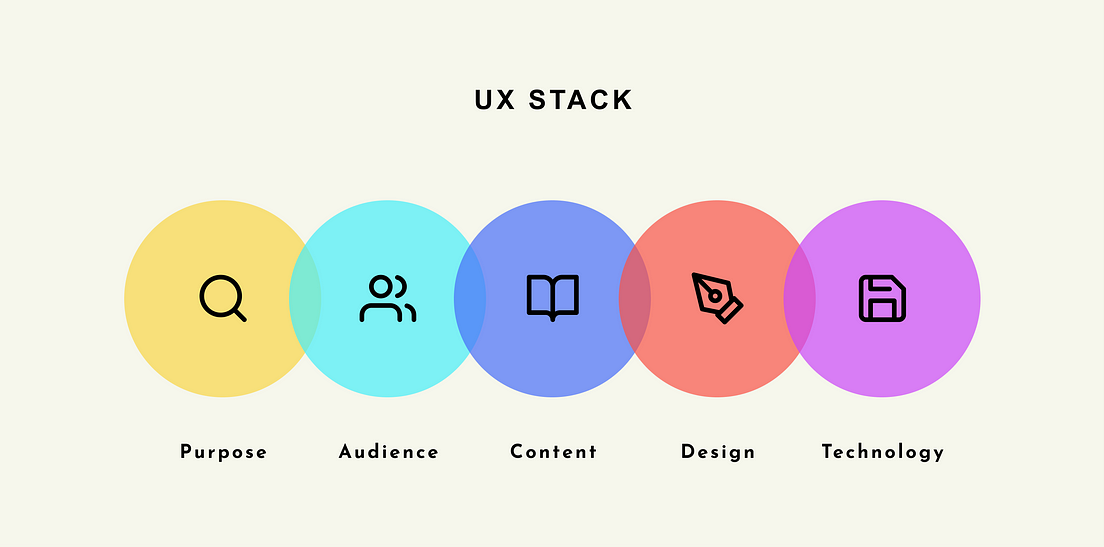 UX STACK

Purpose

Audience

Content

Design

Technology